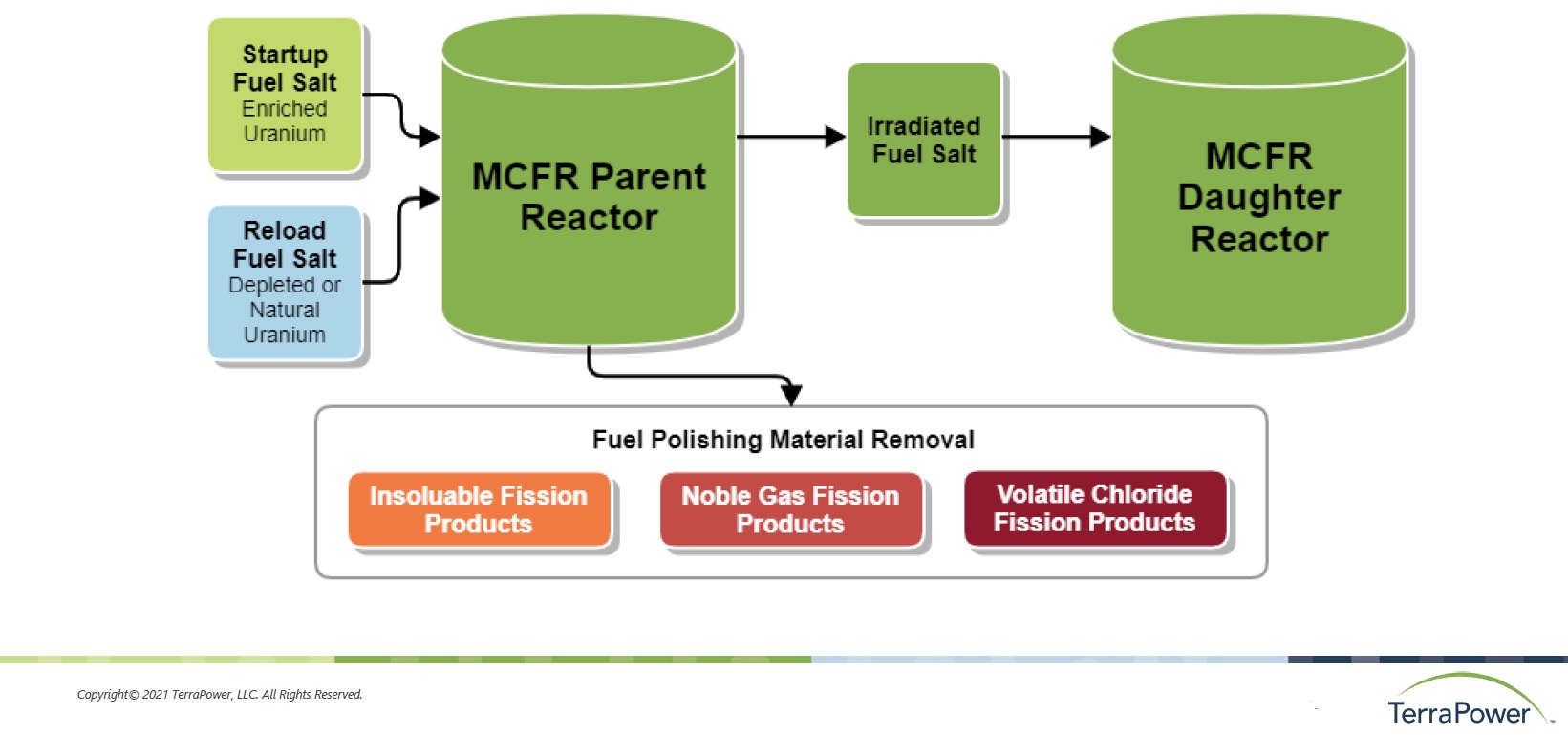 Startup Fuel Salt
Enriched Uranium

Reload Fuel Salt
Depleted or Natural Uranium

MCFR Parent Reactor

Irradiated Fuel Salt

MCFR Daughter Reactor

Fuel Polishing Material Removal

Insoluable Fission Products

Noble Gas Fission Products

Volatile Chloride Fission Products

Copyright© 2021 TerraPower, LLC. All Rights Reserved.

TerraPower